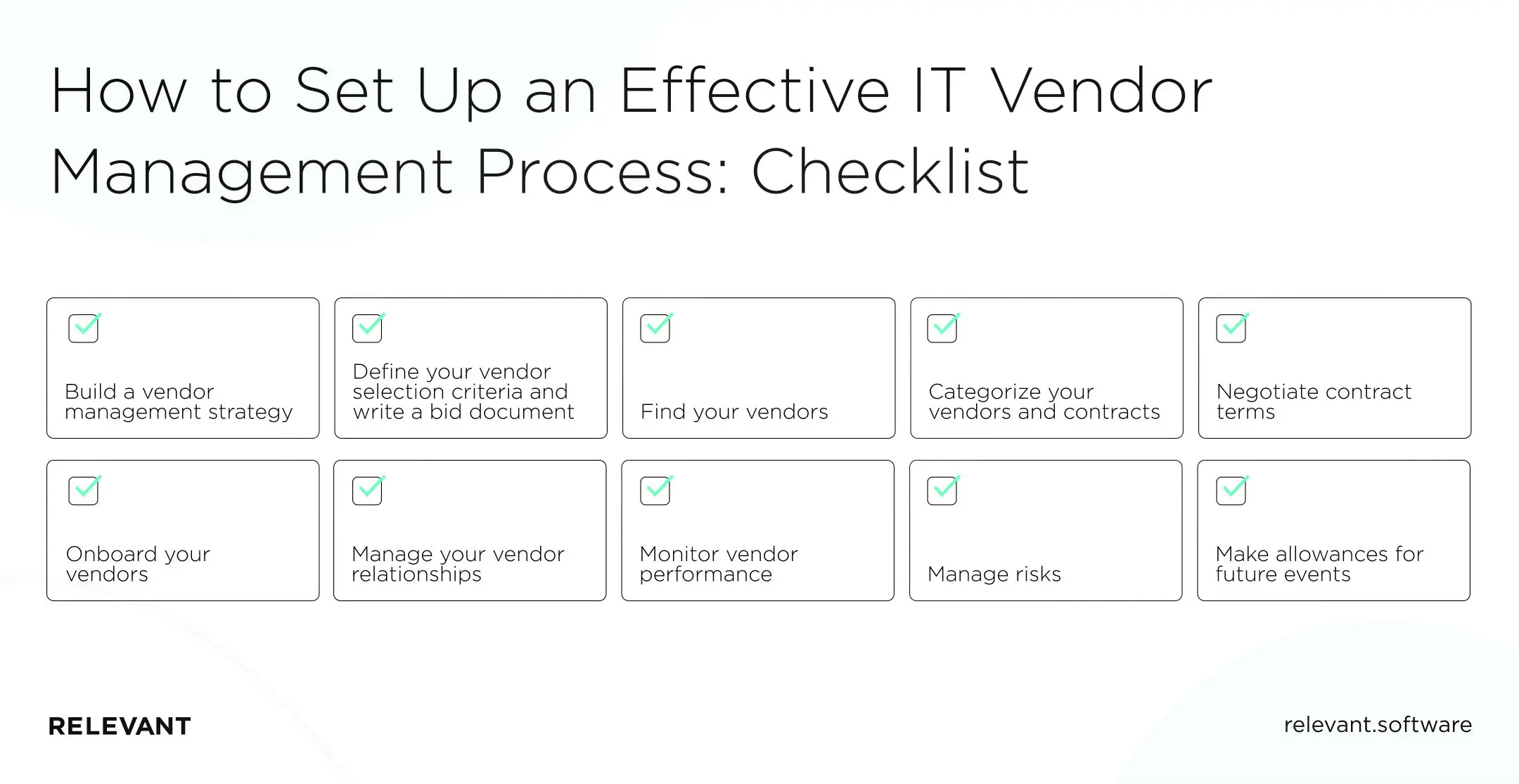 How to Set Up an Effective IT Vendor Management Process: Checklist

Build a vendor management strategy

Define your vendor selection criteria and write a bid document

Find your vendors

Categorize your vendors and contracts

Negotiate contract terms

Onboard your vendors

Manage your vendor relationships

Monitor vendor performance

Manage risks

Make allowances for future events

RELEVANT

relevant.software